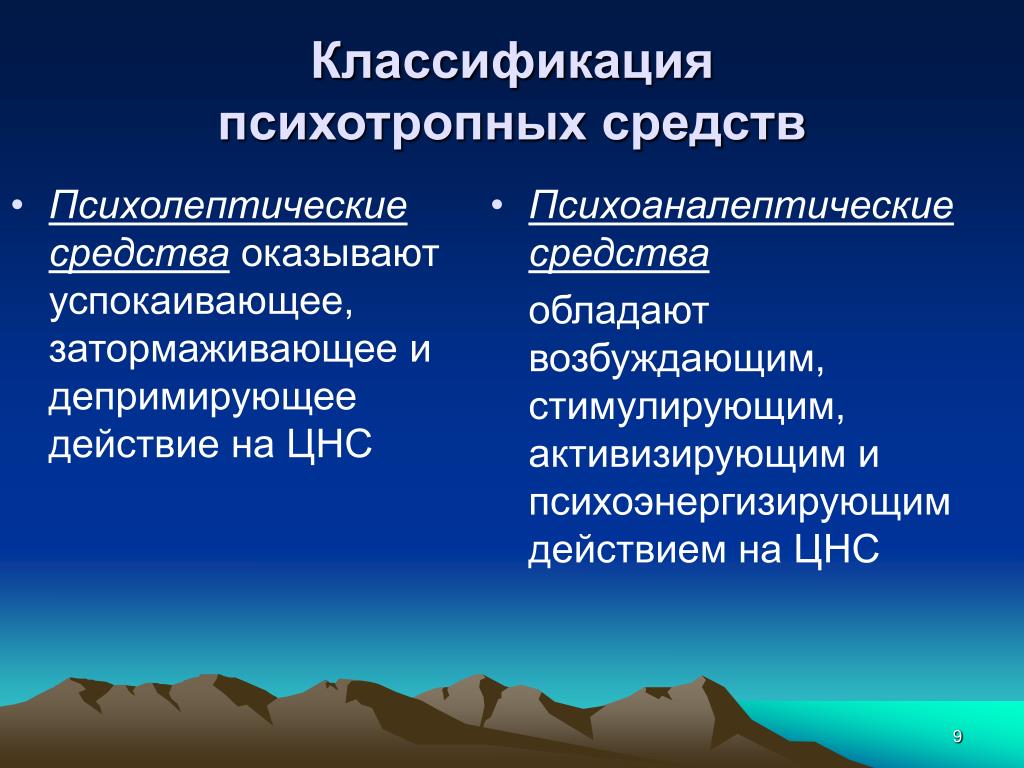 Классификация психотропных средств

• Психолептические средства оказывают успокаивающее, затормаживающее и депримирующее действие на ЦНС

• Психоаналептические средства

обладают возбуждающим, стимулирующим, активизирующим и психоэнергизирующим действием на ЦНС

9